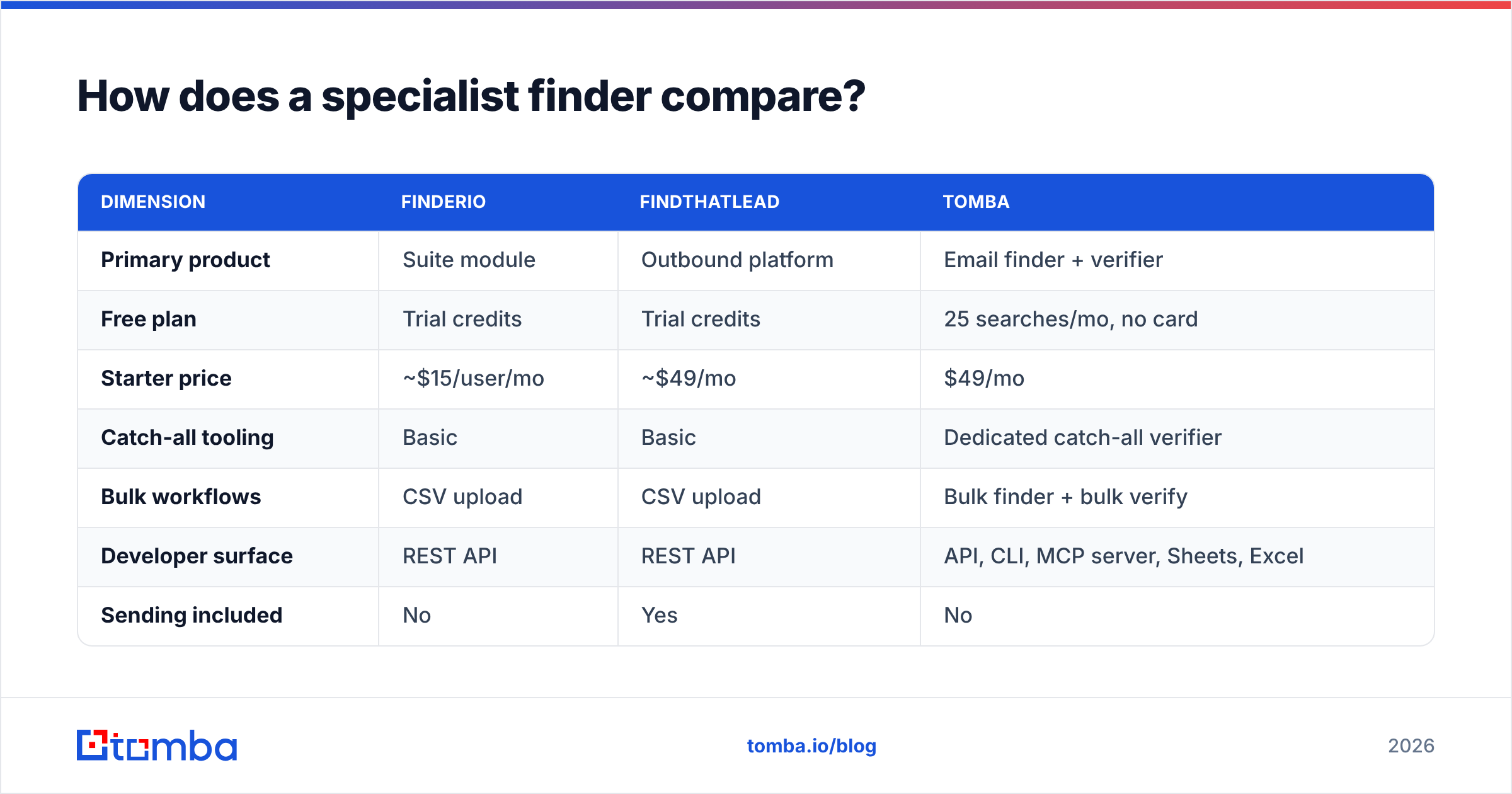 How does a specialist finder compare?

| DIMENSION | FINDERIO | FINDTHATLEAD | TOMBA |
|---|---|---|---|
| Primary product | Suite module | Outbound platform | Email finder + verifier |
| Free plan | Trial credits | Trial credits | 25 searches/mo, no card |
| Starter price | ~\$15/user/mo | ~\$49/mo | \$49/mo |
| Catch-all tooling | Basic | Basic | Dedicated catch-all verifier |
| Bulk workflows | CSV upload | CSV upload | Bulk finder + bulk verify |
| Developer surface | REST API | REST API | API, CLI, MCP server, Sheets, Excel |
| Sending included | No | Yes | No |

tomba

tomba.io/blog

2026